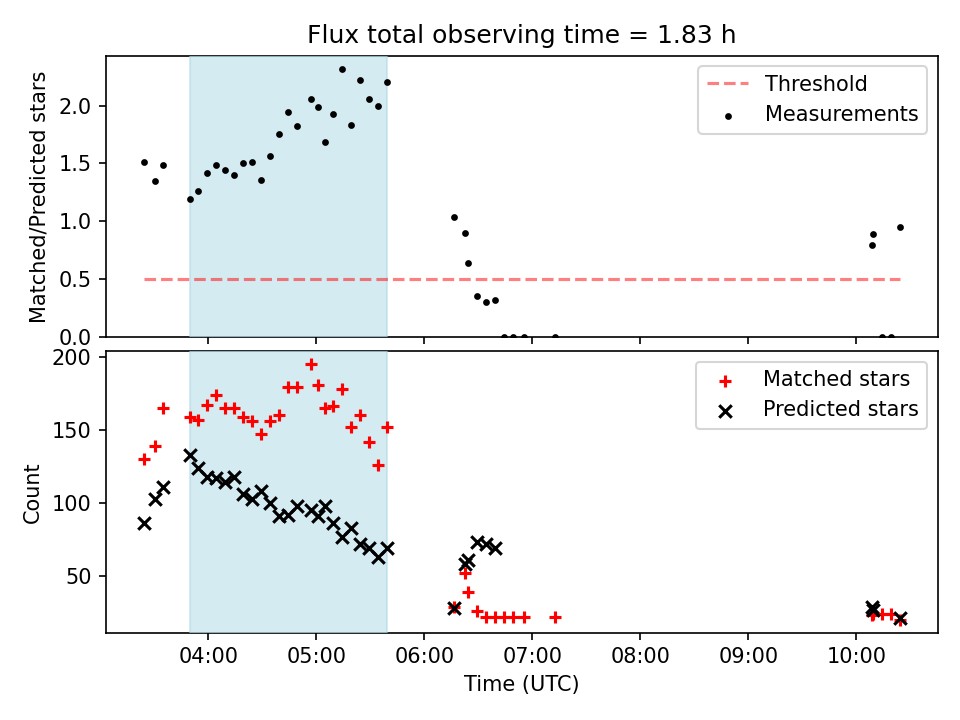 Flux total observing time = 1.83 h

Matched/Predicted stars

2.0
1.5
1.0
0.5
0.0

Threshold
Measurements

Count

200
150
100
50

Matched stars
Predicted stars

04:00 05:00 06:00 07:00 08:00 09:00 10:00

Time (UTC)